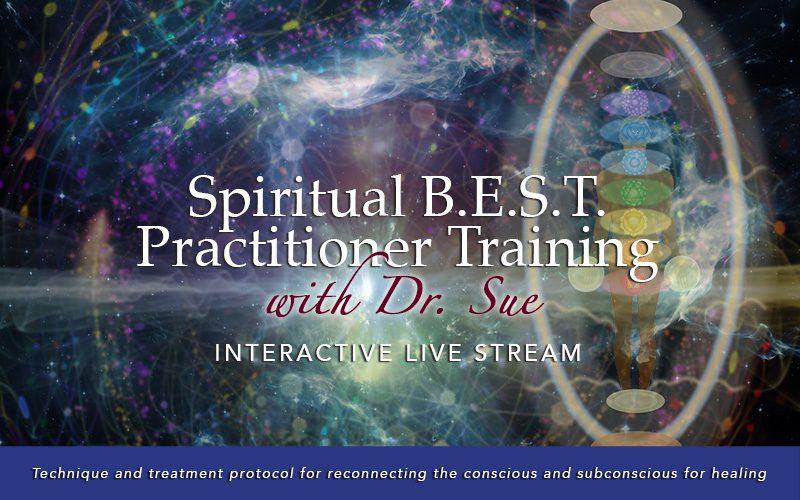 Spiritual B.E.S.T.
Practitioner Training
with Dr. Sue

INTERACTIVE LIVE STREAM

Technique and treatment protocol for reconnecting the conscious and subconscious for healing